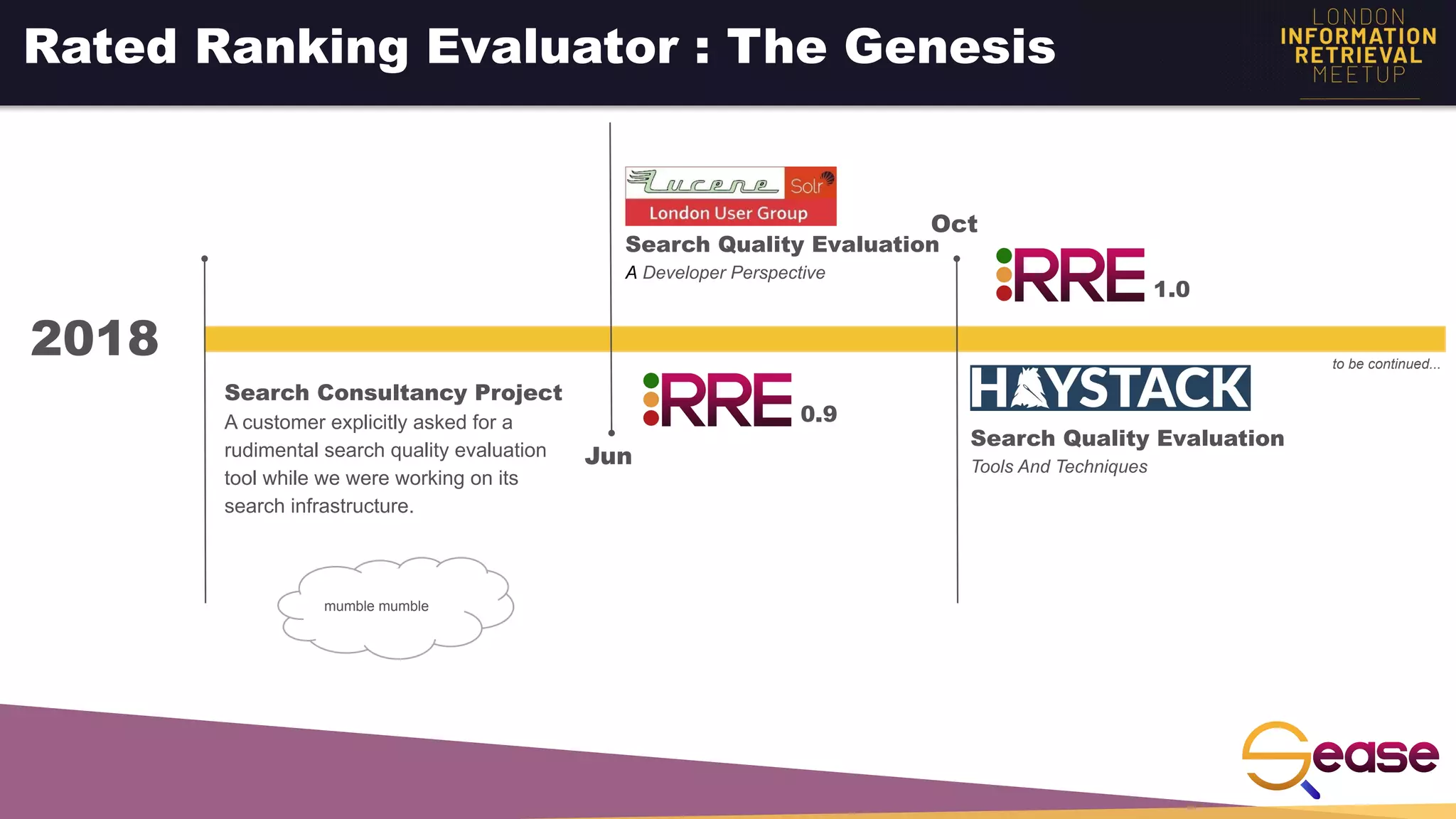 Rated Ranking Evaluator : The Genesis

LONDON INFORMATION RETRIEVAL MEETUP

2018

Search Consultancy Project
A customer explicitly asked for a rudimental search quality evaluation tool while we were working on its search infrastructure.

mumble mumble

Lucene Solr
London User Group
Search Quality Evaluation
A Developer Perspective

Jun

RRE 0.9

Oct

RRE 1.0

HAYSTACK
Search Quality Evaluation
Tools And Techniques

to be continued...

Sease